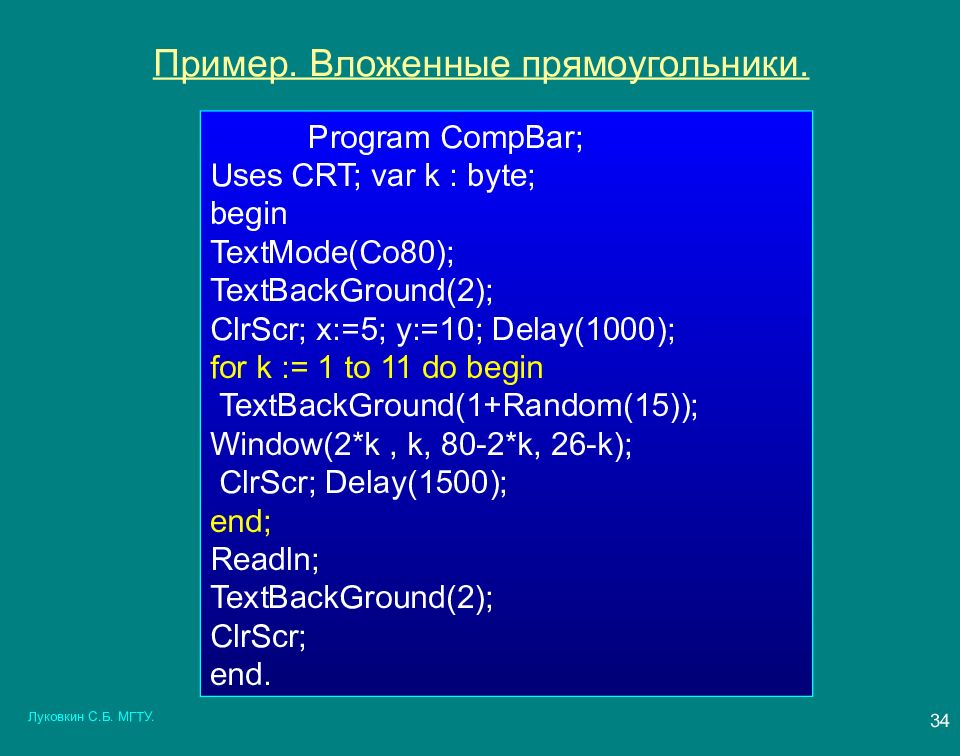 Пример. Вложенные прямоугольники.

Program CompBar;
Uses CRT; var k : byte;
begin
TextMode(Co80);
TextBackGround(2);
ClrScr; x:=5; y:=10; Delay(1000);
for k := 1 to 11 do begin
TextBackGround(1+Random(15));
Window(2*k , k, 80-2*k, 26-k);
ClrScr; Delay(1500);
end;
Readln;
TextBackGround(2);
ClrScr;
end.

Луковкин С.Б. МГТУ.

34